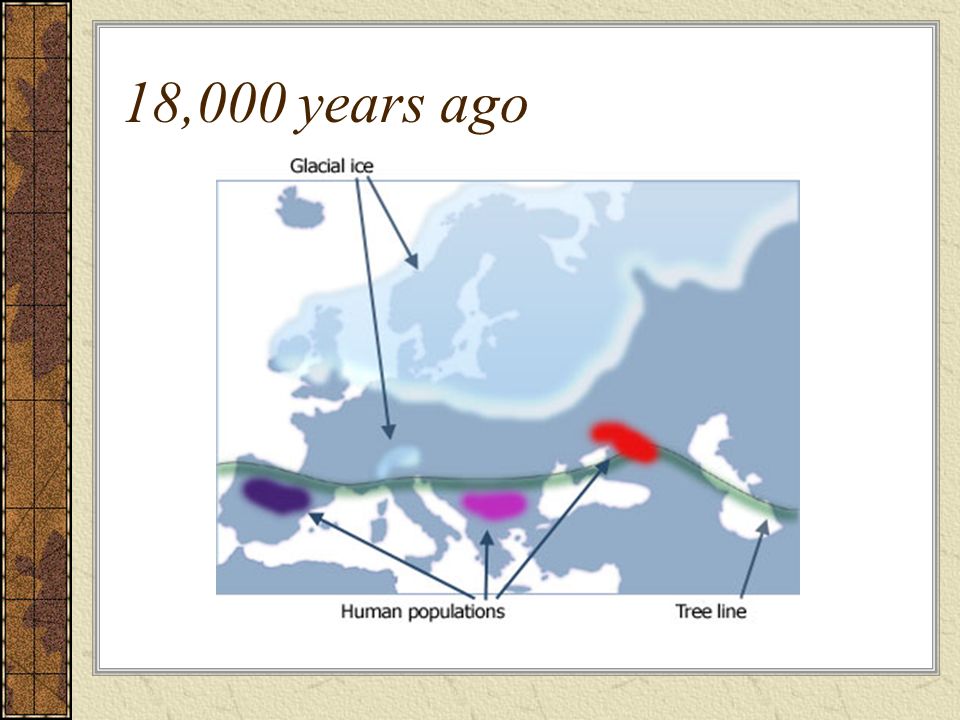 18,000 years ago

Glacial ice

Human populations

Tree line